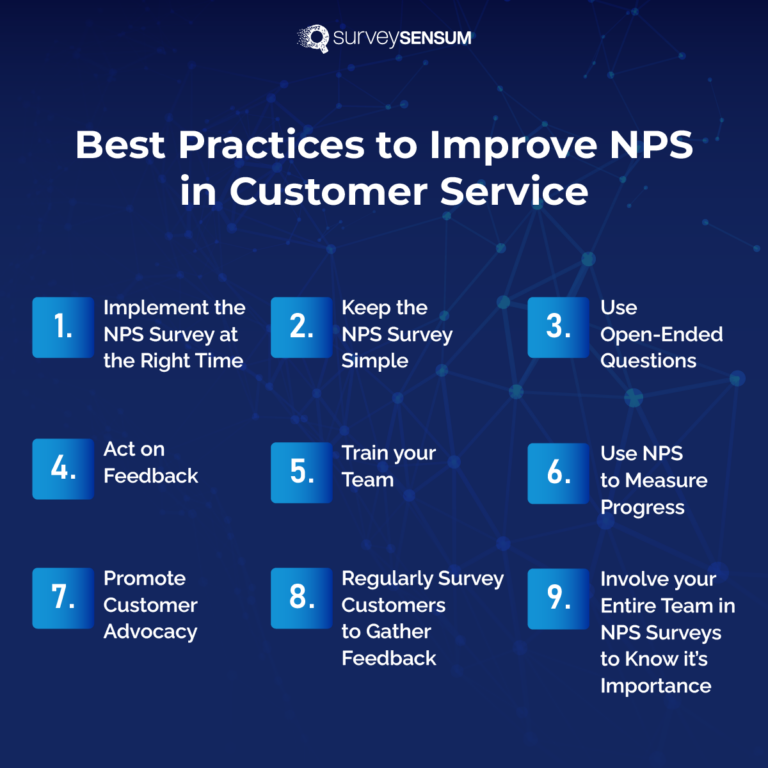 surveySENSUM

Best Practices to Improve NPS in Customer Service

1. Implement the NPS Survey at the Right Time

2. Keep the NPS Survey Simple

3. Use Open-Ended Questions

4. Act on Feedback

5. Train your Team

6. Use NPS to Measure Progress

7. Promote Customer Advocacy

8. Regularly Survey Customers to Gather Feedback

9. Involve your Entire Team in NPS Surveys to Know it's Importance